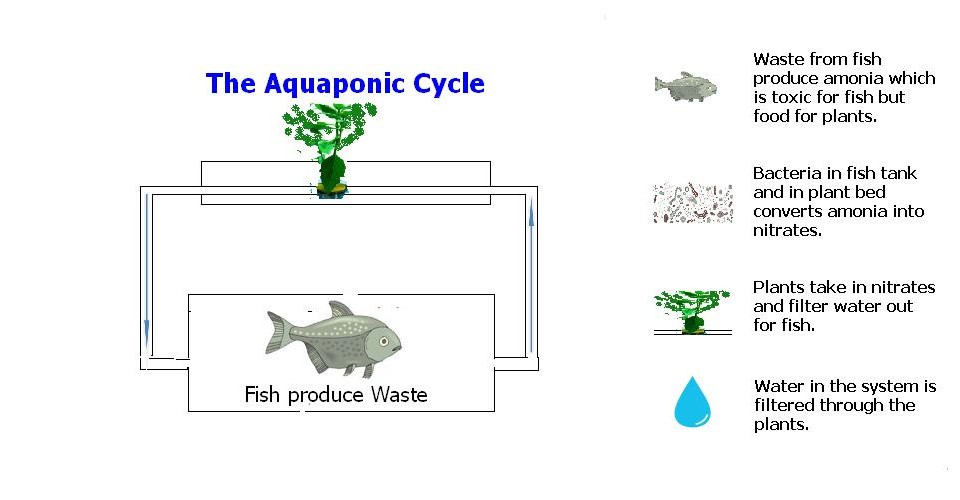 The Aquaponic Cycle

Fish produce Waste

Waste from fish produce amonia which is toxic for fish but food for plants.

Bacteria in fish tank and in plant bed converts amonia into nitrates.

Plants take in nitrates and filter water out for fish.

Water in the system is filtered through the plants.